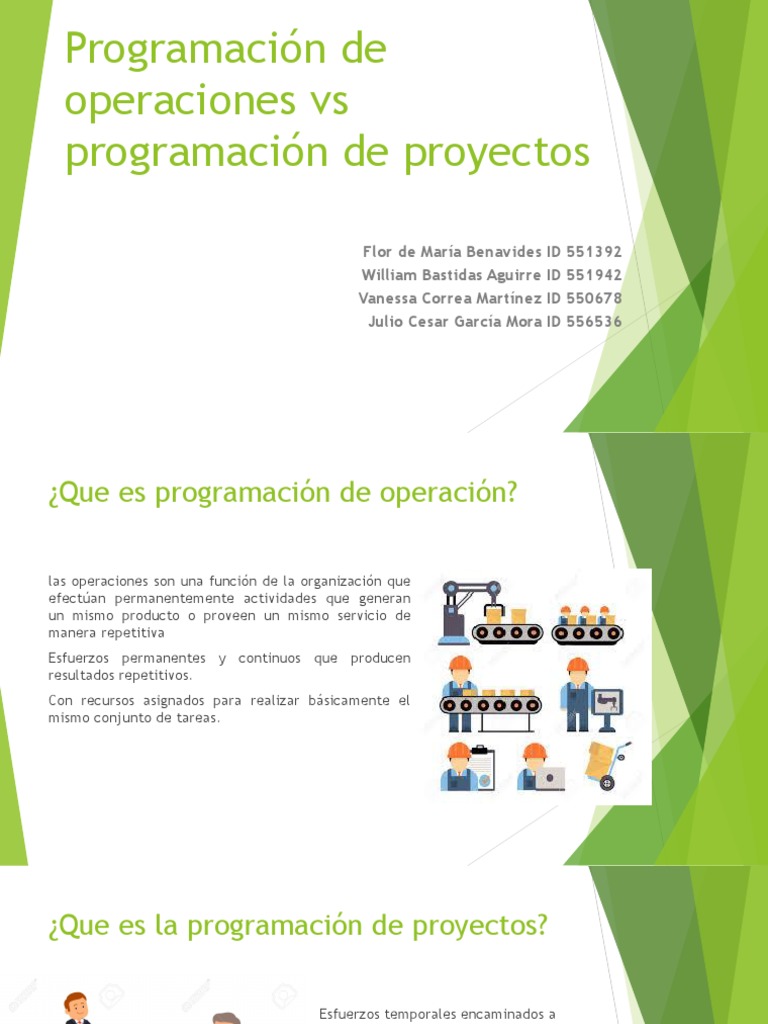 Programación de operaciones vs programación de proyectos

Flor de María Benavides ID 551392
William Bastidas Aguirre ID 551942
Vanessa Correa Martínez ID 550678
Julio Cesar García Mora ID 556536

¿Que es programación de operación?

las operaciones son una función de la organización que efectúan permanentemente actividades que generan un mismo producto o proveen un mismo servicio de manera repetitiva

Esfuerzos permanentes y continuos que producen resultados repetitivos.

Con recursos asignados para realizar básicamente el mismo conjunto de tareas.

¿Que es la programación de proyectos?

Esfuerzos temporales encaminados a